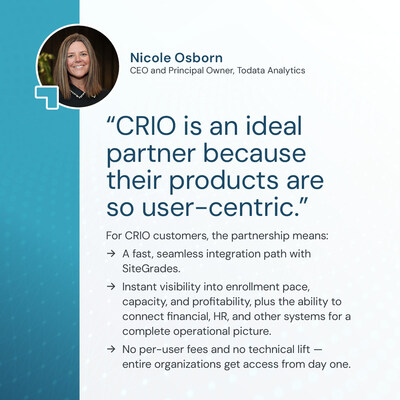 Nicole Osborn
CEO and Principal Owner, Todata Analytics

“CRIO is an ideal partner because their products are so user-centric.”

For CRIO customers, the partnership means:

→ A fast, seamless integration path with SiteGrades.

→ Instant visibility into enrollment pace, capacity, and profitability, plus the ability to connect financial, HR, and other systems for a complete operational picture.

→ No per-user fees and no technical lift — entire organizations get access from day one.